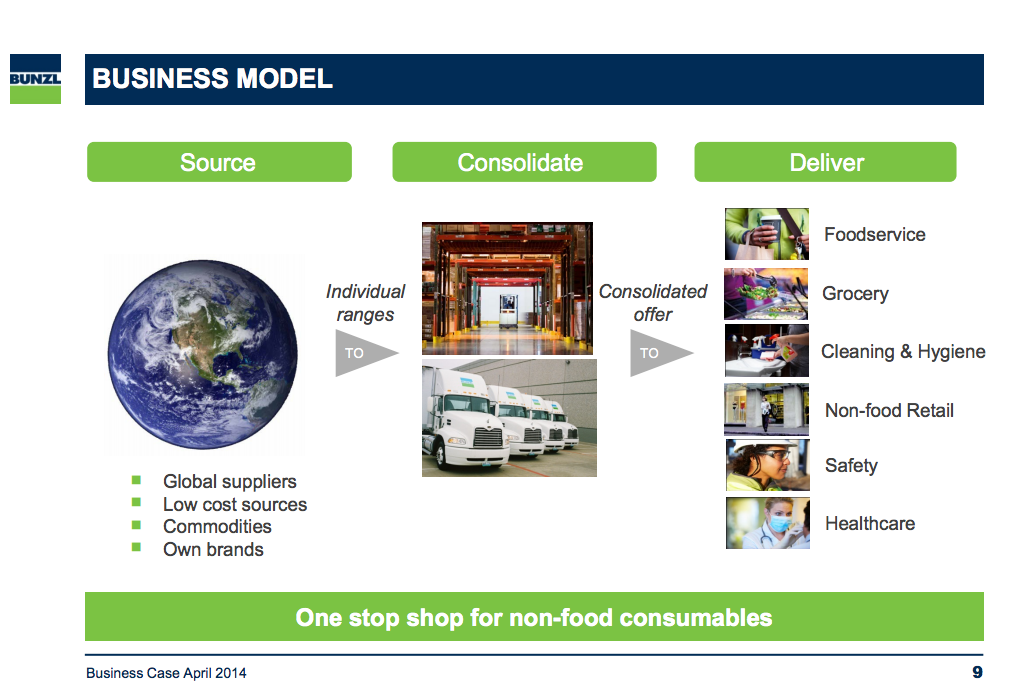 BUNZL

BUSINESS MODEL

Source

Consolidate

Deliver

Individual ranges

TO

Consolidated offer

TO

Foodservice

Grocery

Cleaning & Hygiene

Non-food Retail

Safety

Healthcare

- Global suppliers
- Low cost sources
- Commodities
- Own brands

One stop shop for non-food consumables

Business Case April 2014

9